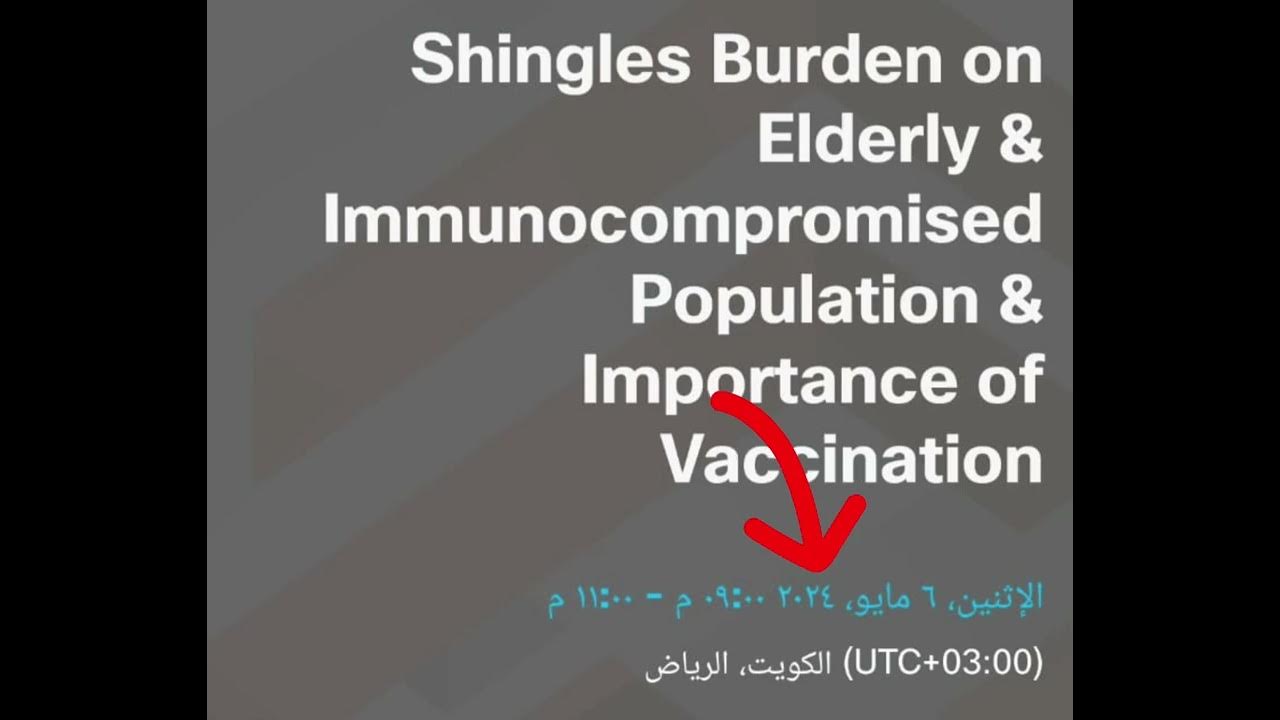 Shingles Burden on Elderly & Immunocompromised Population & Importance of Vaccination

الإثنين، ٦ مايو، ٢٠٢٤ ٠٩:٠٠ م - ١١:٠٠ م

(UTC+03:00) الكويت، الرياض